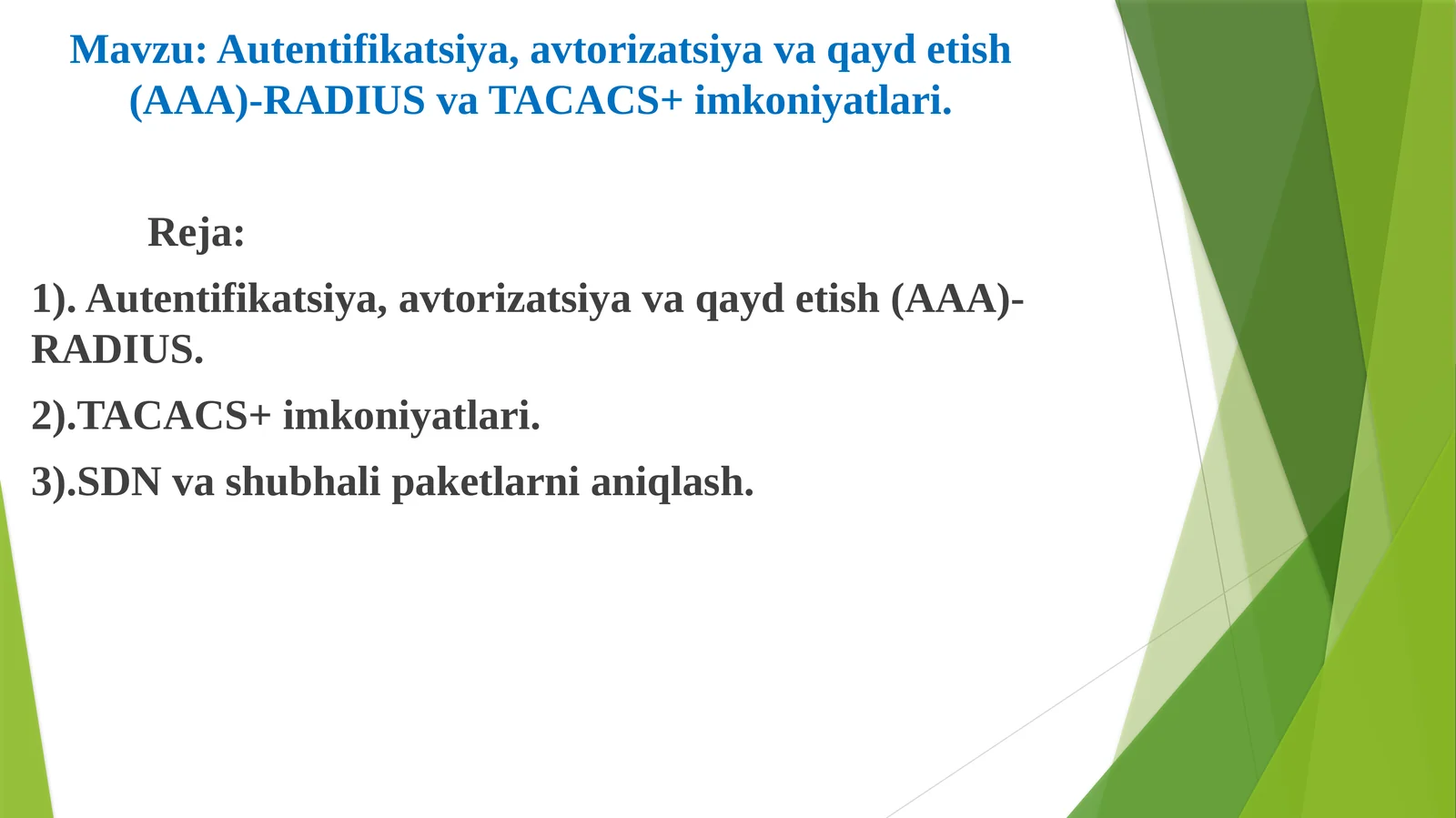 Mavzu: Autentifikatsiya, avtorizatsiya va qayd etish (AAA)-RADIUS va TACACS+ imkoniyatlari.

Reja:

1). Autentifikatsiya, avtorizatsiya va qayd etish (AAA)-RADIUS.

2).TACACS+ imkoniyatlari.

3).SDN va shubhali paketlarni aniqlash.